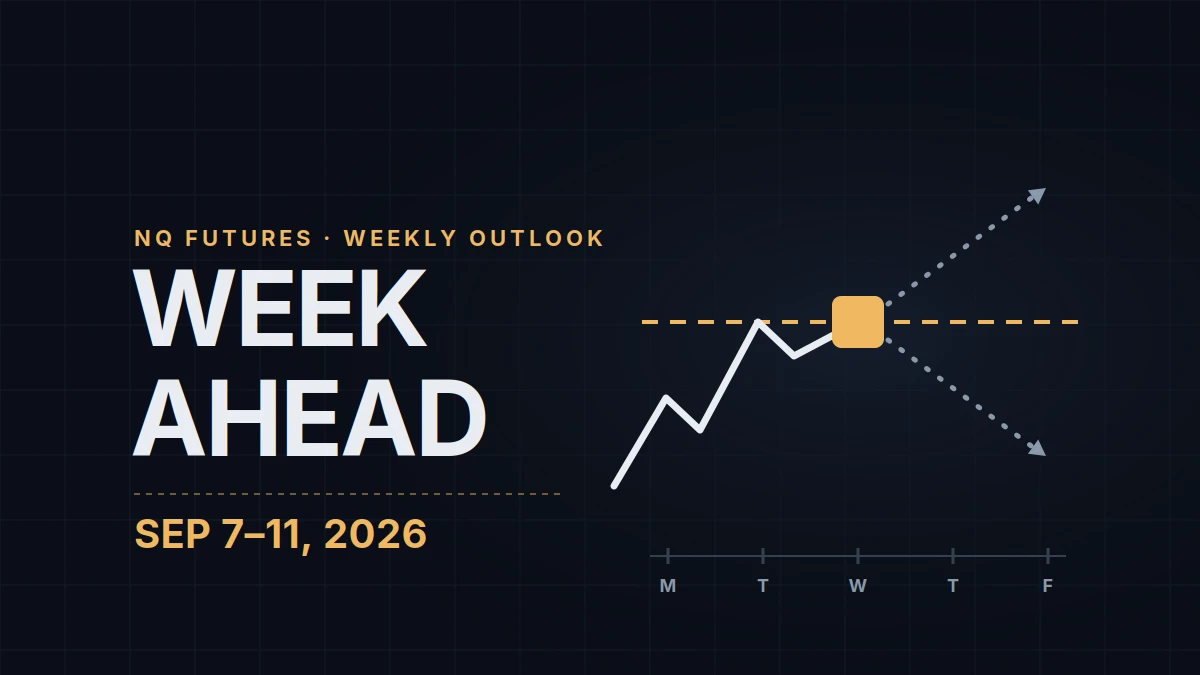 NQ FUTURES · WEEKLY OUTLOOK
WEEK AHEAD

SEP 7–11, 2026

M T W T F